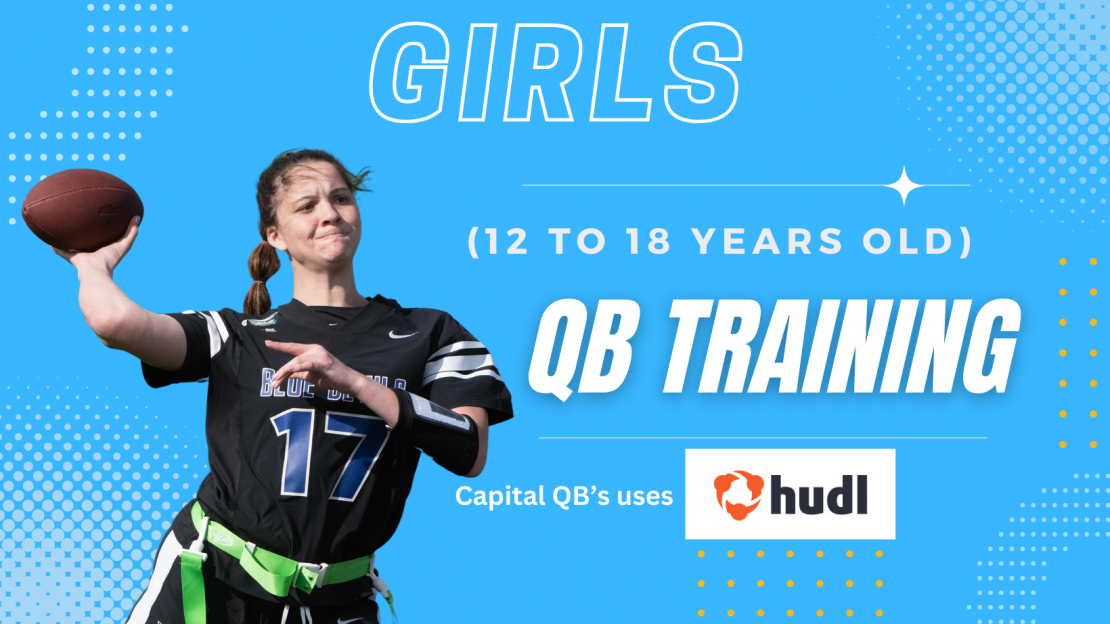 GIRLS

(12 TO 18 YEARS OLD)

QB TRAINING

Capital QB's uses hudl

BLUE DEVILS
17